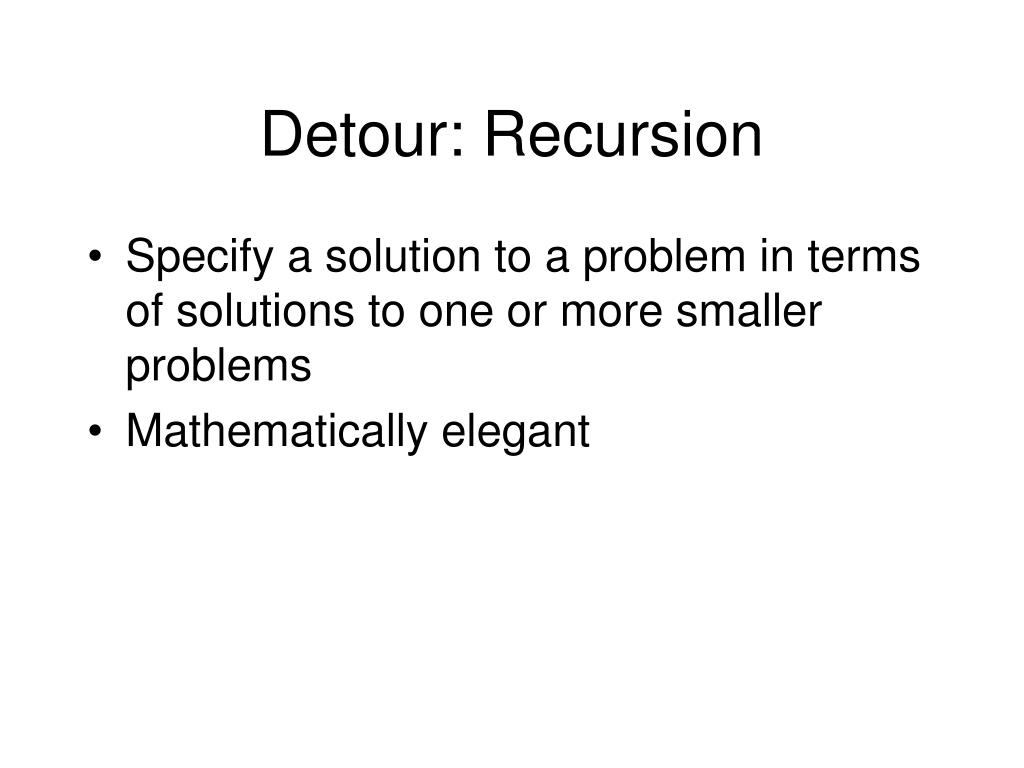 Detour: Recursion

• Specify a solution to a problem in terms of solutions to one or more smaller problems
• Mathematically elegant